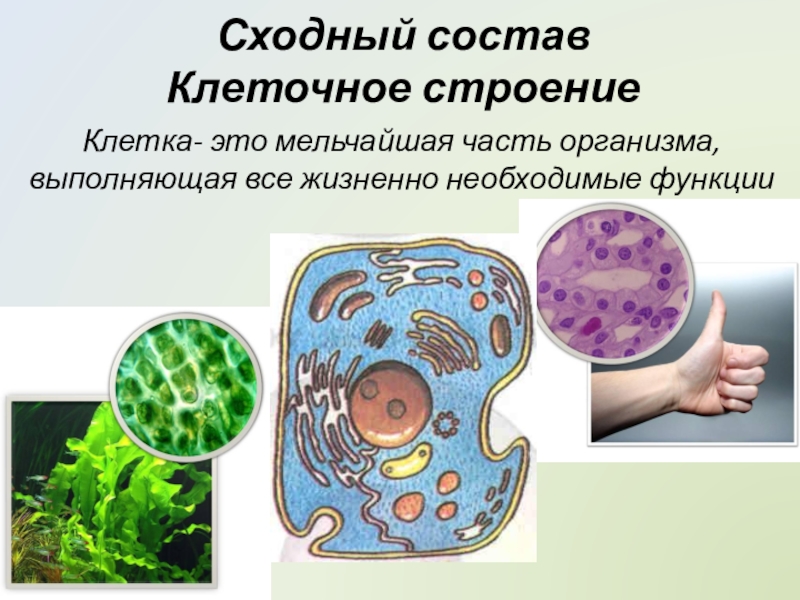 Сходный состав
Клеточное строение

Клетка- это мельчайшая часть организма, выполняющая все жизненно необходимые функции